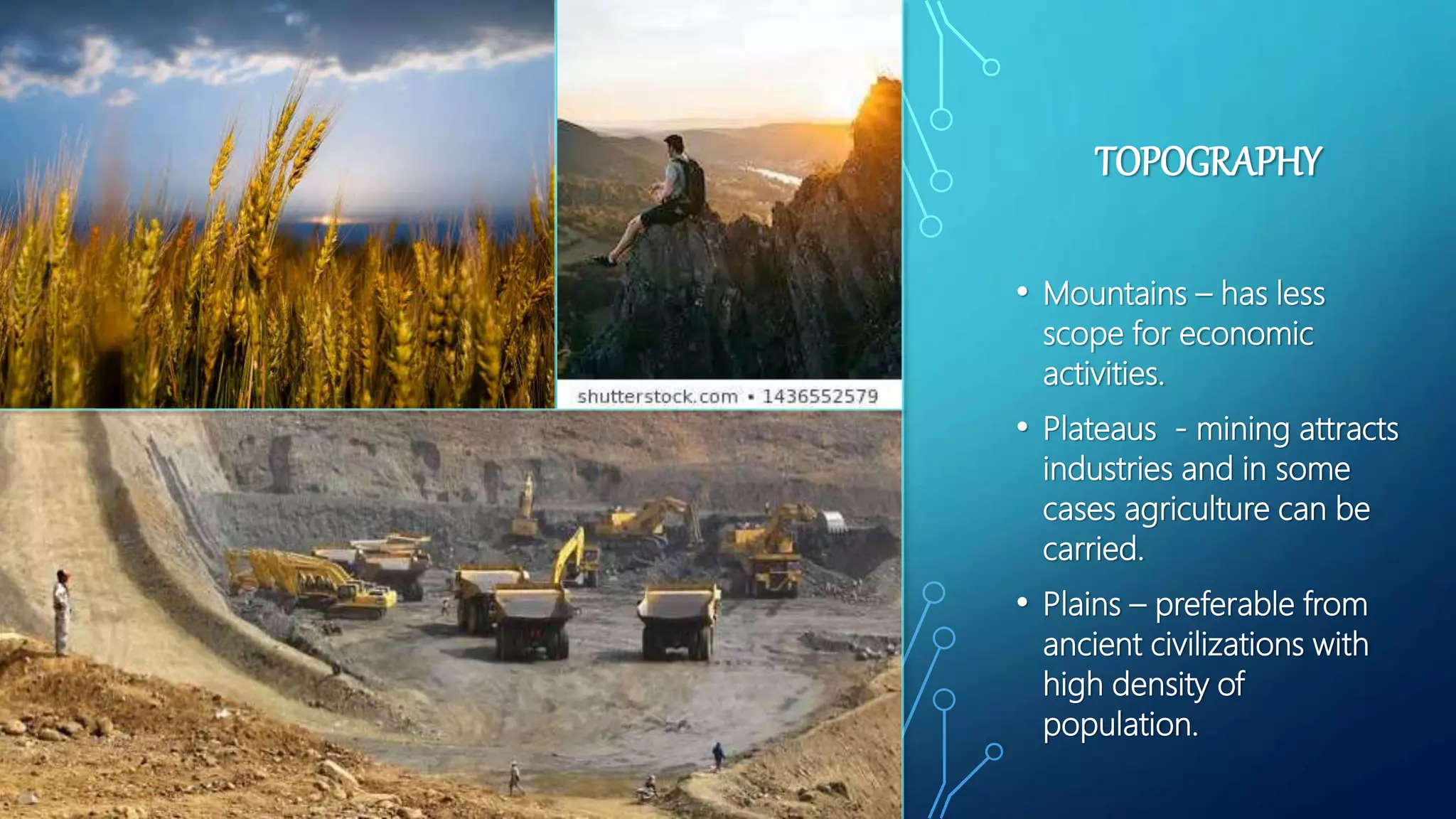 shutterstock.com • 1436552579

TOPOGRAPHY

• Mountains – has less scope for economic activities.

• Plateaus  - mining attracts industries and in some cases agriculture can be carried.

• Plains – preferable from ancient civilizations with high density of population.